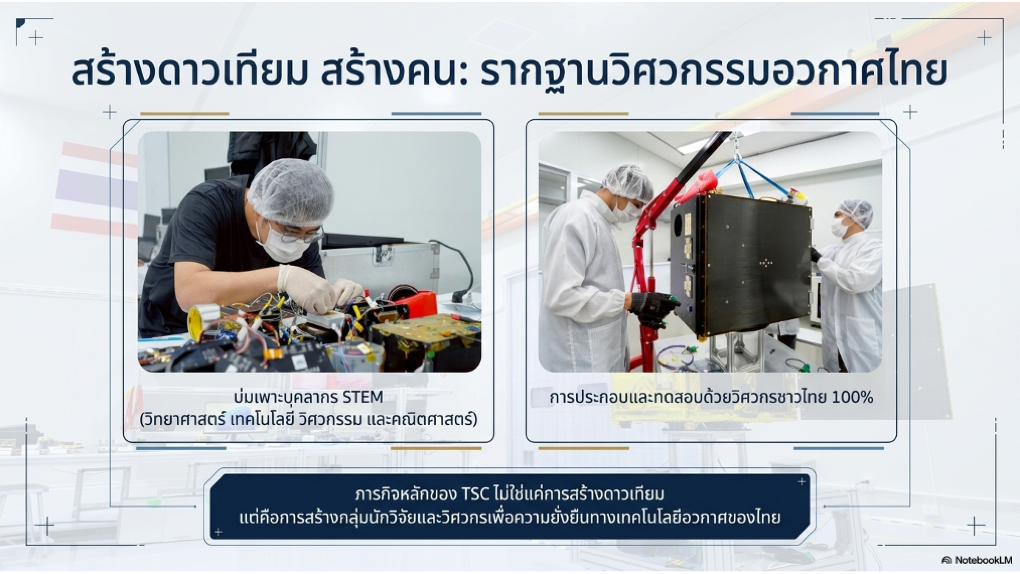 สร้างดาวเทียม สร้างคน: รากฐานวิศวกรรมอวกาศไทย

บ่มเพาะบุคลากร STEM
(วิทยาศาสตร์ เทคโนโลยี วิศวกรรม และคณิตศาสตร์)

การประกอบและทดสอบด้วยวิศวกรชาวไทย 100%

ภารกิจหลักของ TSC ไม่ใช่แค่การสร้างดาวเทียม
แต่คือการสร้างกลุ่มนักวิจัยและวิศวกรเพื่อความยั่งยืนทางเทคโนโลยีอวกาศของไทย

NotebookLM